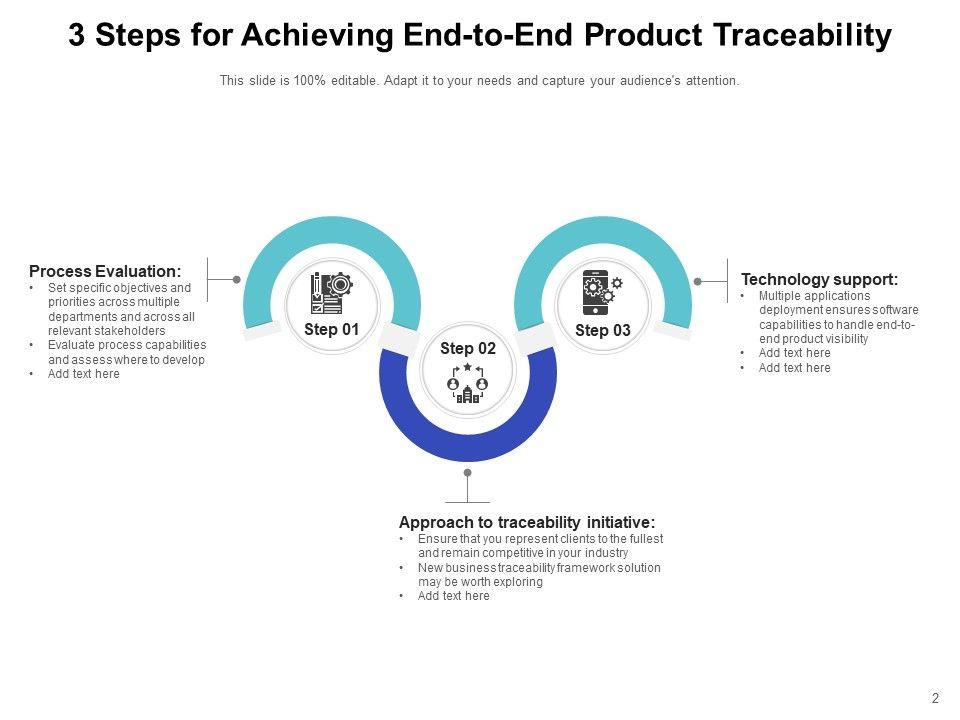 3 Steps for Achieving End-to-End Product Traceability

This slide is 100% editable. Adapt it to your needs and capture your audience's attention.

Process Evaluation:
• Set specific objectives and priorities across multiple departments and across all relevant stakeholders
• Evaluate process capabilities and assess where to develop
• Add text here

Step 01

Step 02

Step 03

Technology support:
• Multiple applications deployment ensures software capabilities to handle end-to-end product visibility
• Add text here
• Add text here

Approach to traceability initiative:
• Ensure that you represent clients to the fullest and remain competitive in your industry
• New business traceability framework solution may be worth exploring
• Add text here

2